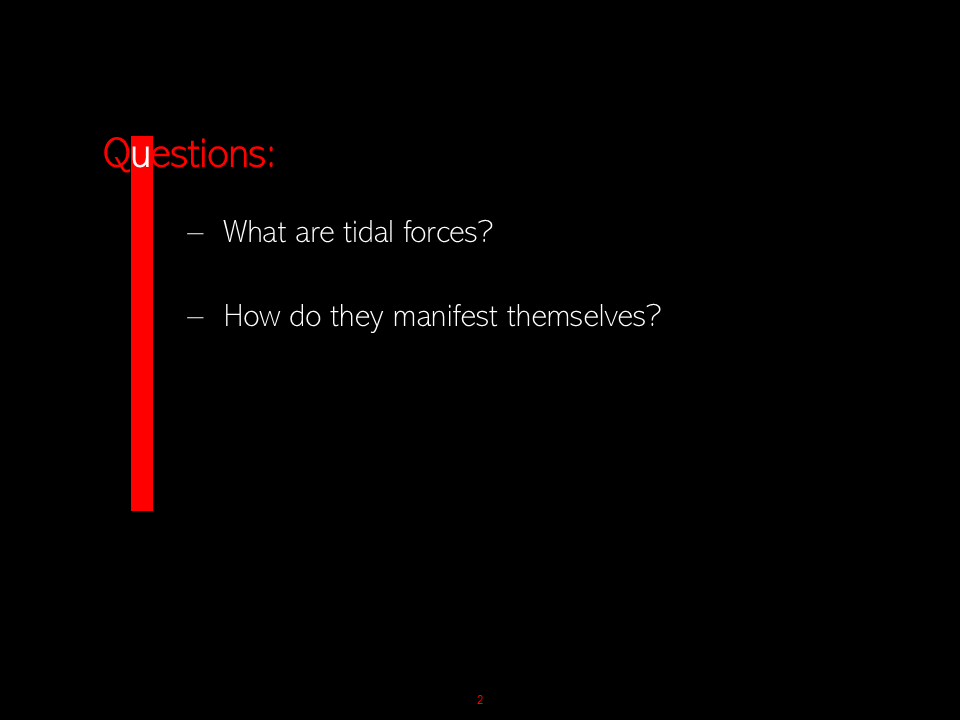 Questions:

– What are tidal forces?

– How do they manifest themselves?

2